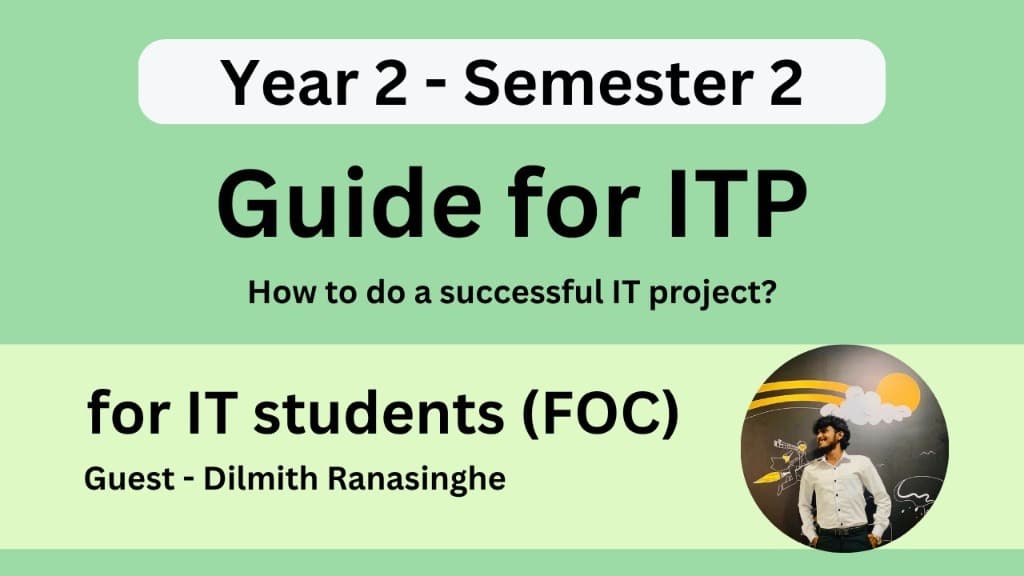 Year 2 - Semester 2

Guide for ITP

How to do a successful IT project?

for IT students (FOC)

Guest - Dilmith Ranasinghe